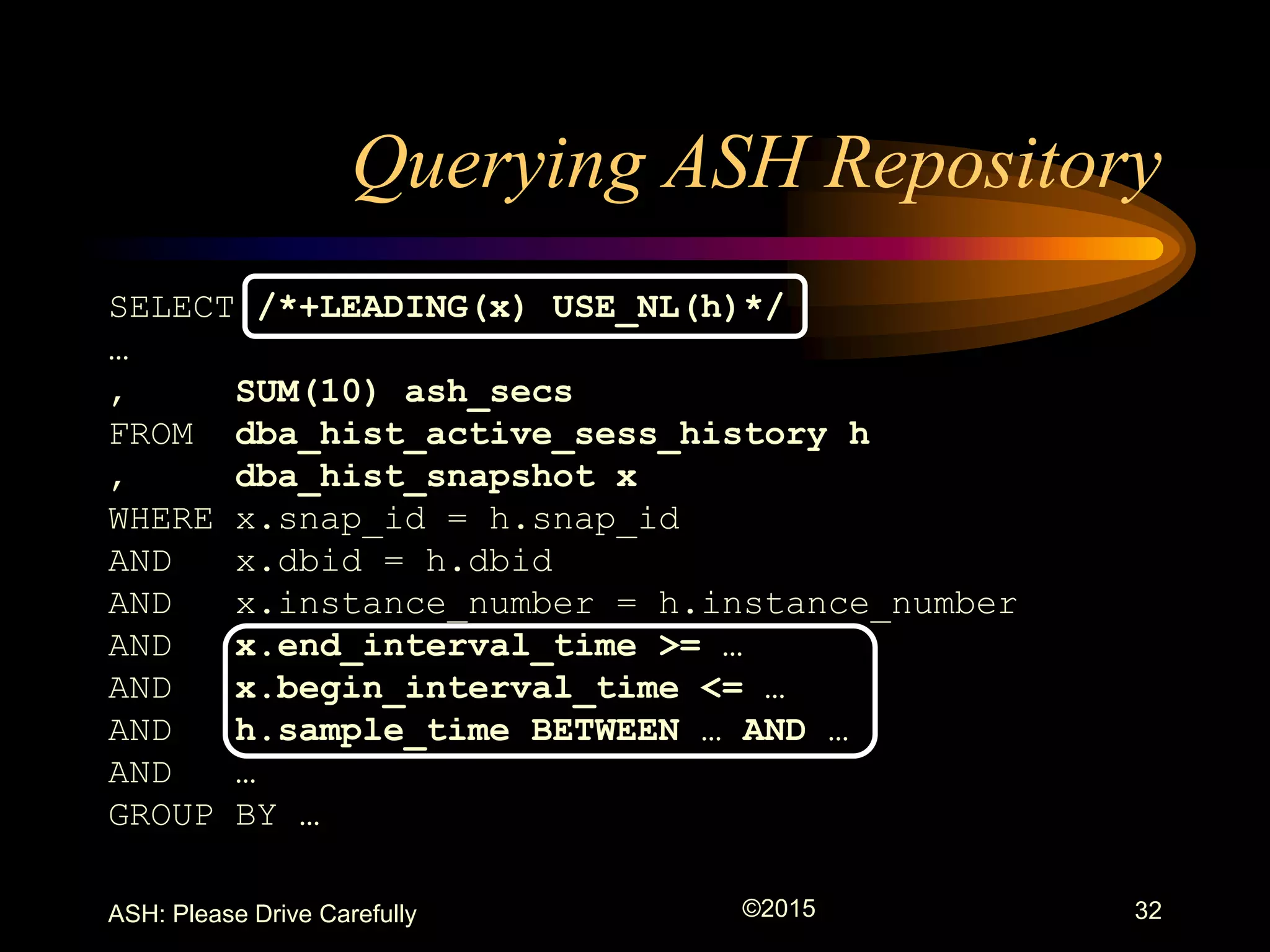 Querying ASH Repository

SELECT /*+LEADING(x) USE_NL(h)*/
…
, SUM(10) ash_secs
FROM dba_hist_active_sess_history h
, dba_hist_snapshot x
WHERE x.snap_id = h.snap_id
AND x.dbid = h.dbid
AND x.instance_number = h.instance_number
AND x.end_interval_time >= …
AND x.begin_interval_time <= …
AND h.sample_time BETWEEN … AND …
AND …
GROUP BY …

ASH: Please Drive Carefully ©2015 32